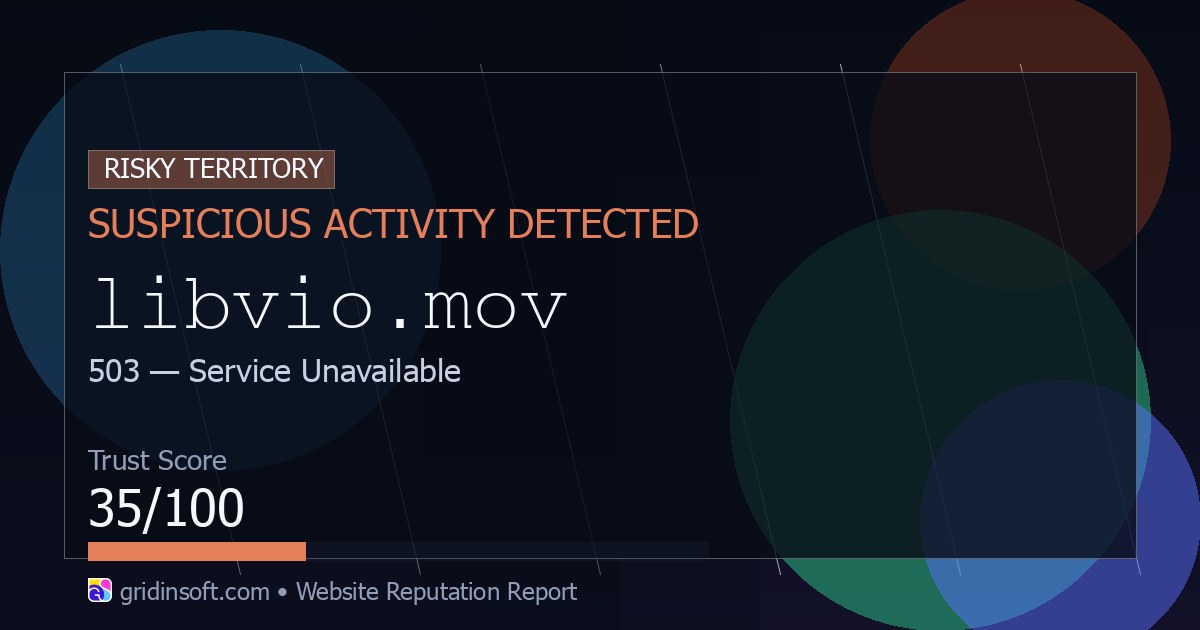 RISKY TERRITORY

SUSPICIOUS ACTIVITY DETECTED

libvio.mov

503 — Service Unavailable

Trust Score

35/100

gridinsoft.com • Website Reputation Report